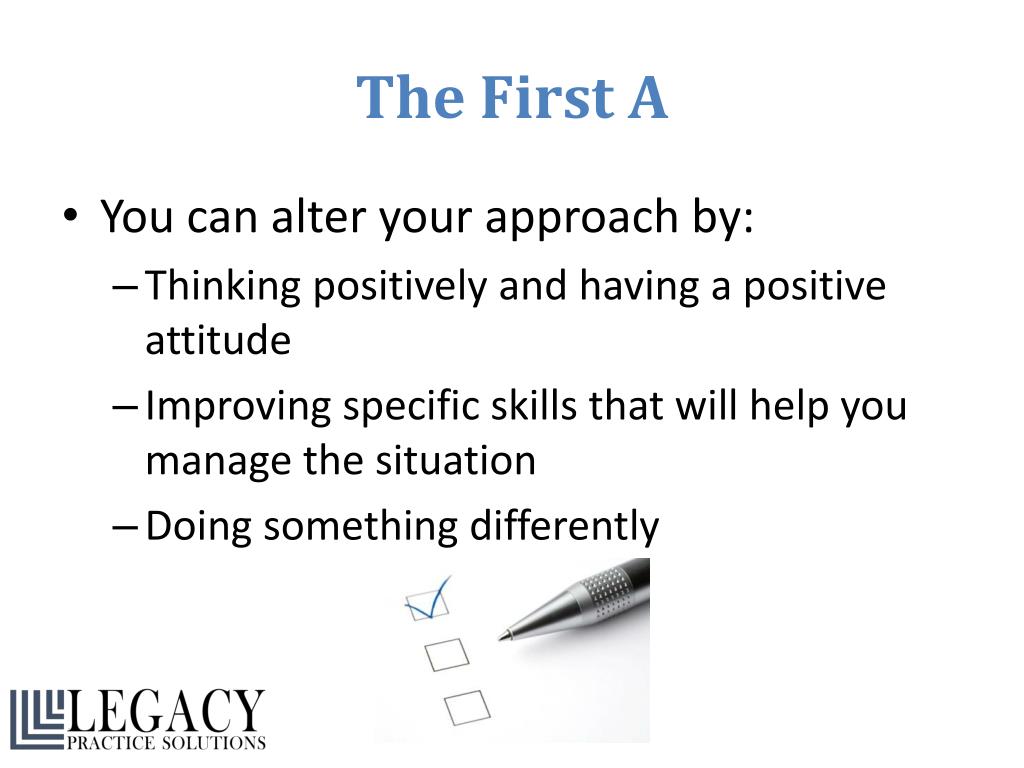 The First A

• You can alter your approach by:
– Thinking positively and having a positive attitude
– Improving specific skills that will help you manage the situation
– Doing something differently

LEGACY
PRACTICE SOLUTIONS